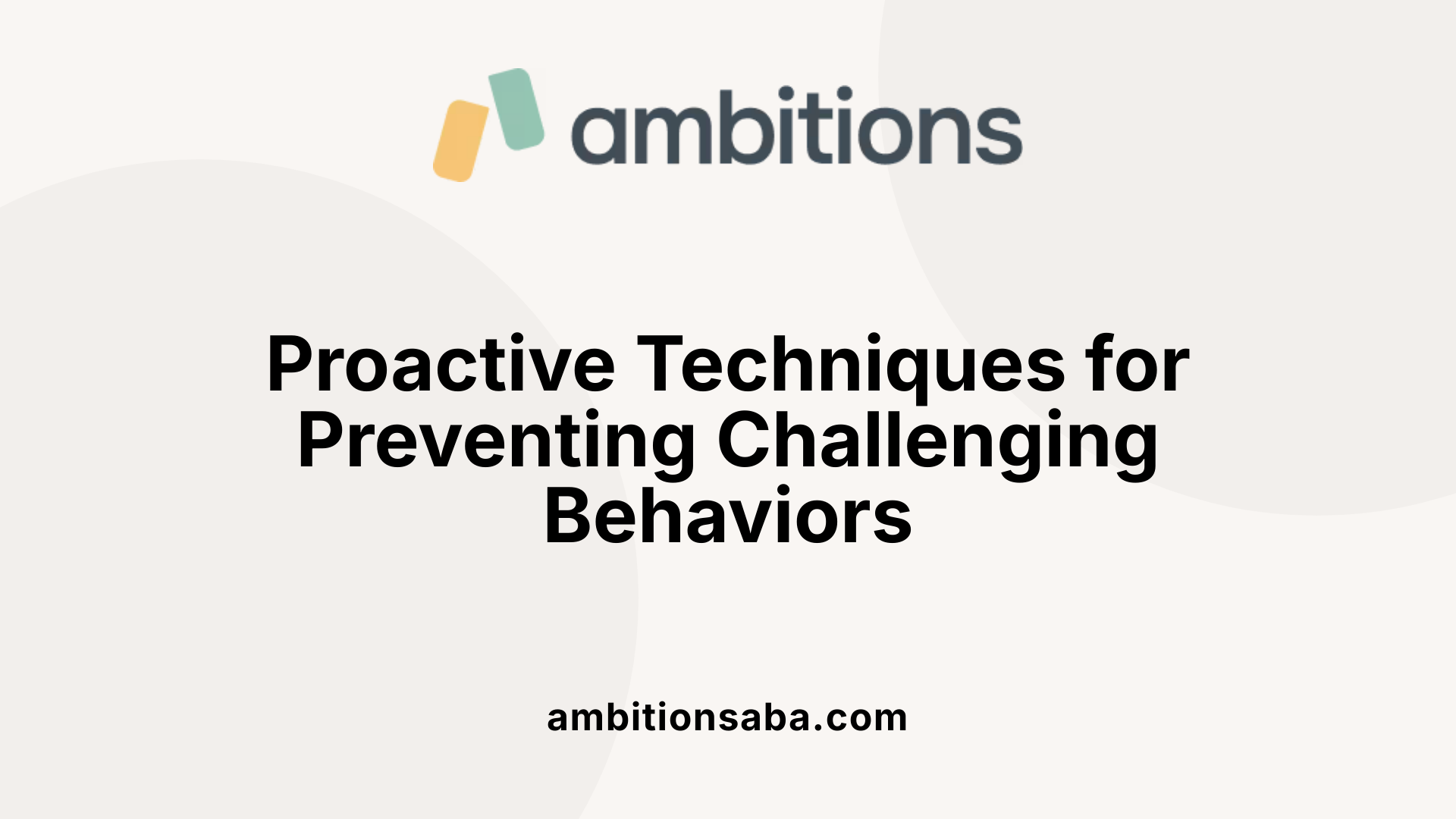 ambitions

Proactive Techniques for Preventing Challenging Behaviors

ambitionsaba.com